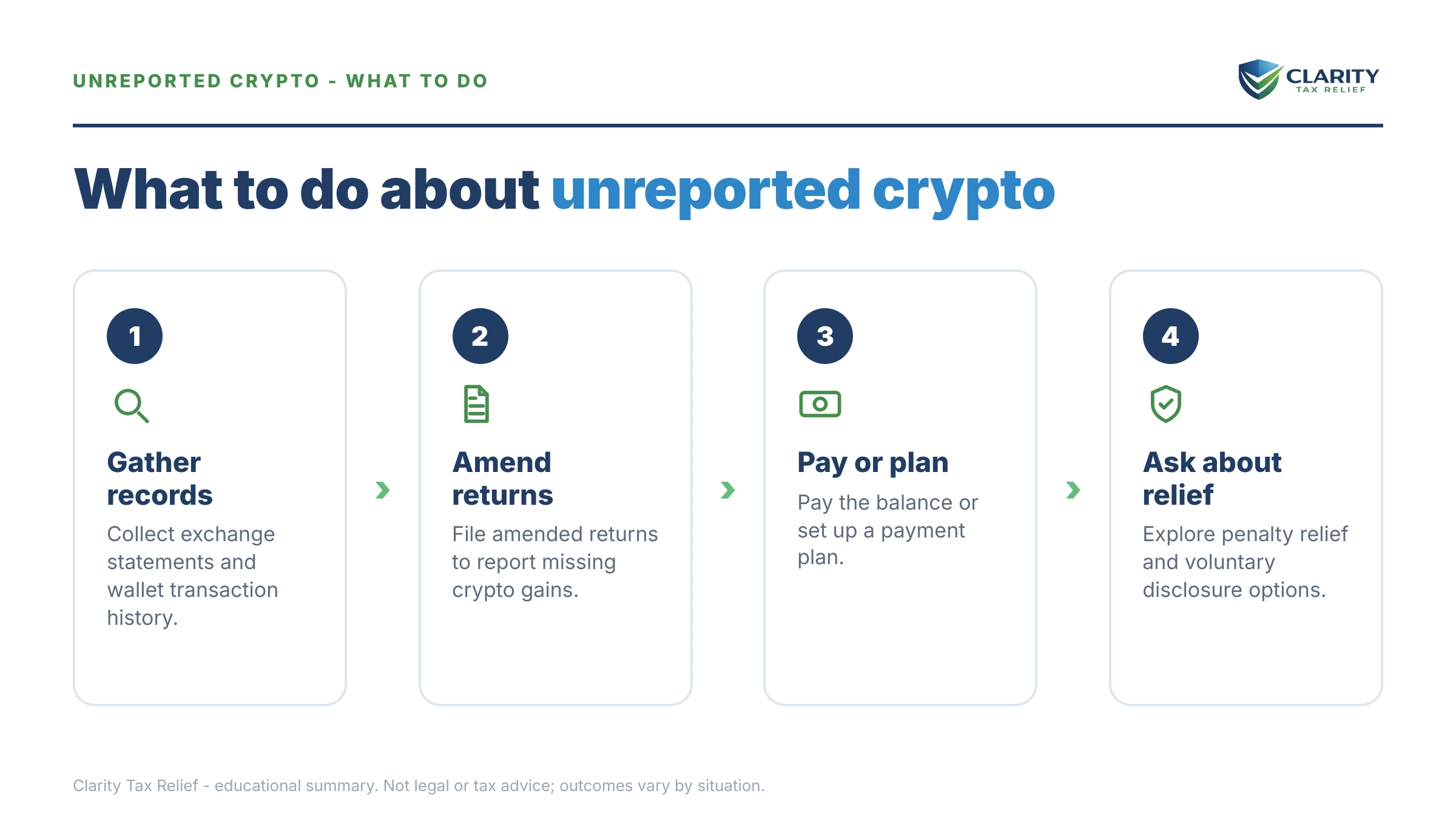 UNREPORTED CRYPTO - WHAT TO DO

CLARITY
TAX RELIEF

What to do about unreported crypto

1

Gather records

Collect exchange statements and wallet transaction history.

2

Amend returns

File amended returns to report missing crypto gains.

3

Pay or plan

Pay the balance or set up a payment plan.

4

Ask about relief

Explore penalty relief and voluntary disclosure options.

Clarity Tax Relief - educational summary. Not legal or tax advice; outcomes vary by situation.